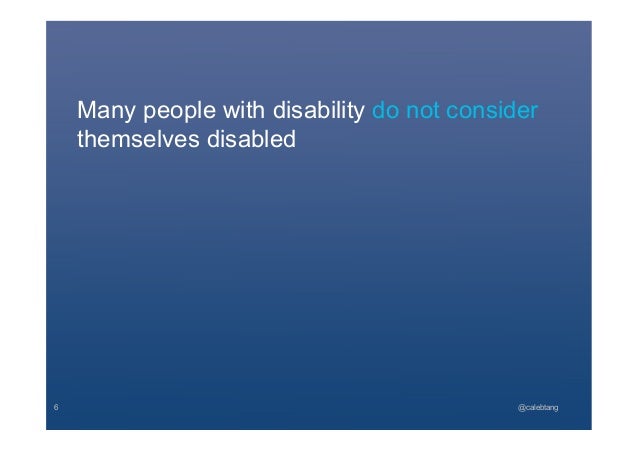 Many people with disability do not consider themselves disabled

6

@calebtang